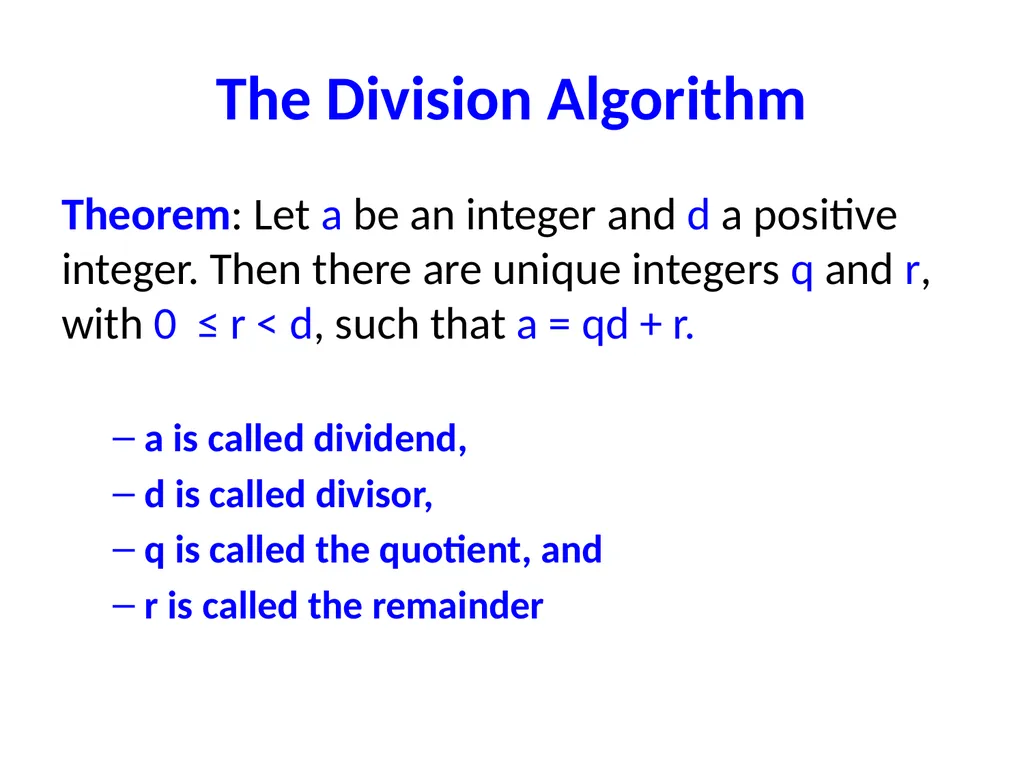 The Division Algorithm

Theorem: Let a be an integer and d a positive integer. Then there are unique integers q and r, with $0 \leq r < d$, such that $a = qd + r$.

– a is called dividend,
– d is called divisor,
– q is called the quotient, and
– r is called the remainder